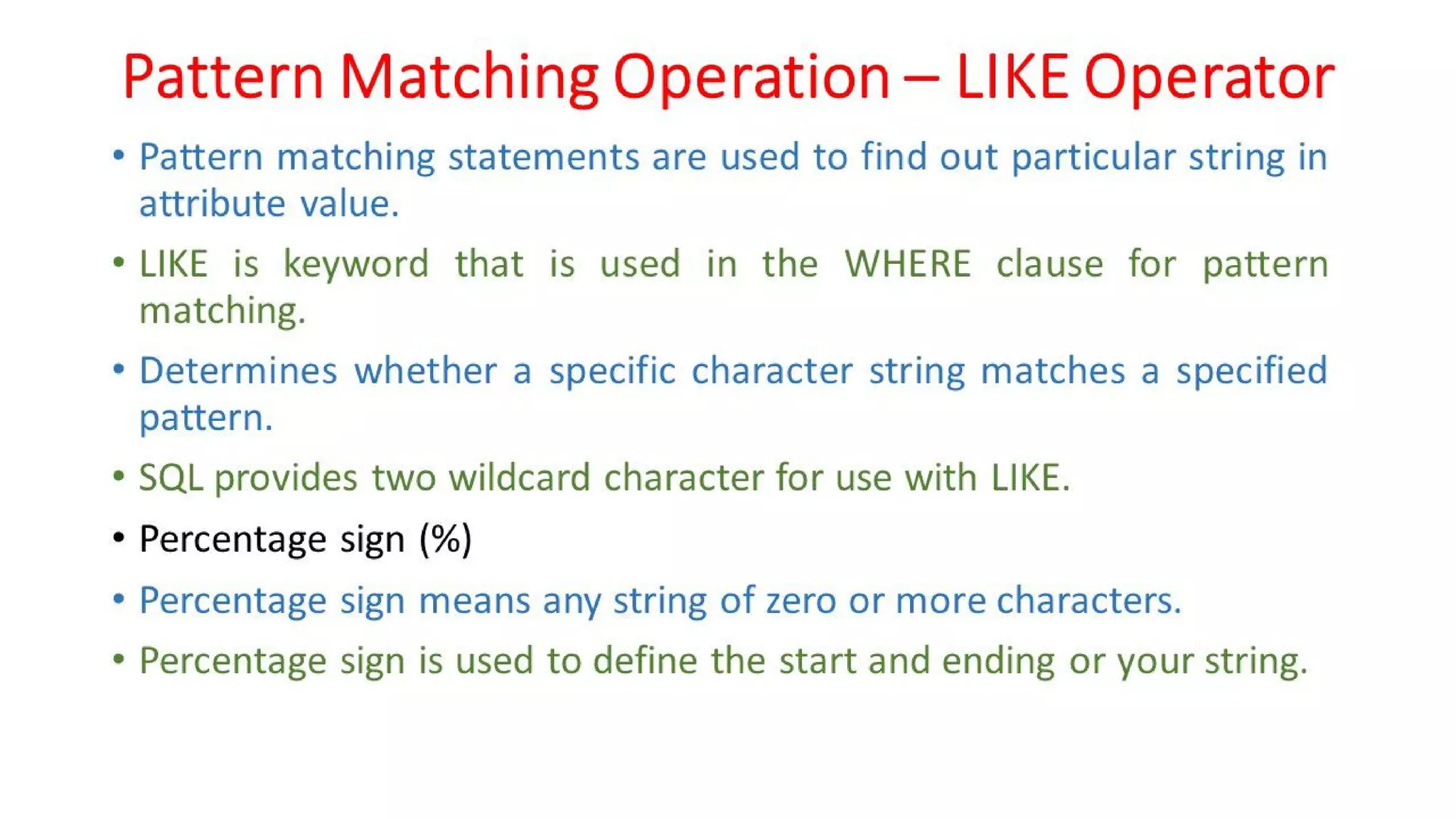 Pattern Matching Operation – LIKE Operator

• Pattern matching statements are used to find out particular string in attribute value.

• LIKE is keyword that is used in the WHERE clause for pattern matching.

• Determines whether a specific character string matches a specified pattern.

• SQL provides two wildcard character for use with LIKE.

• Percentage sign (%)

• Percentage sign means any string of zero or more characters.

• Percentage sign is used to define the start and ending or your string.